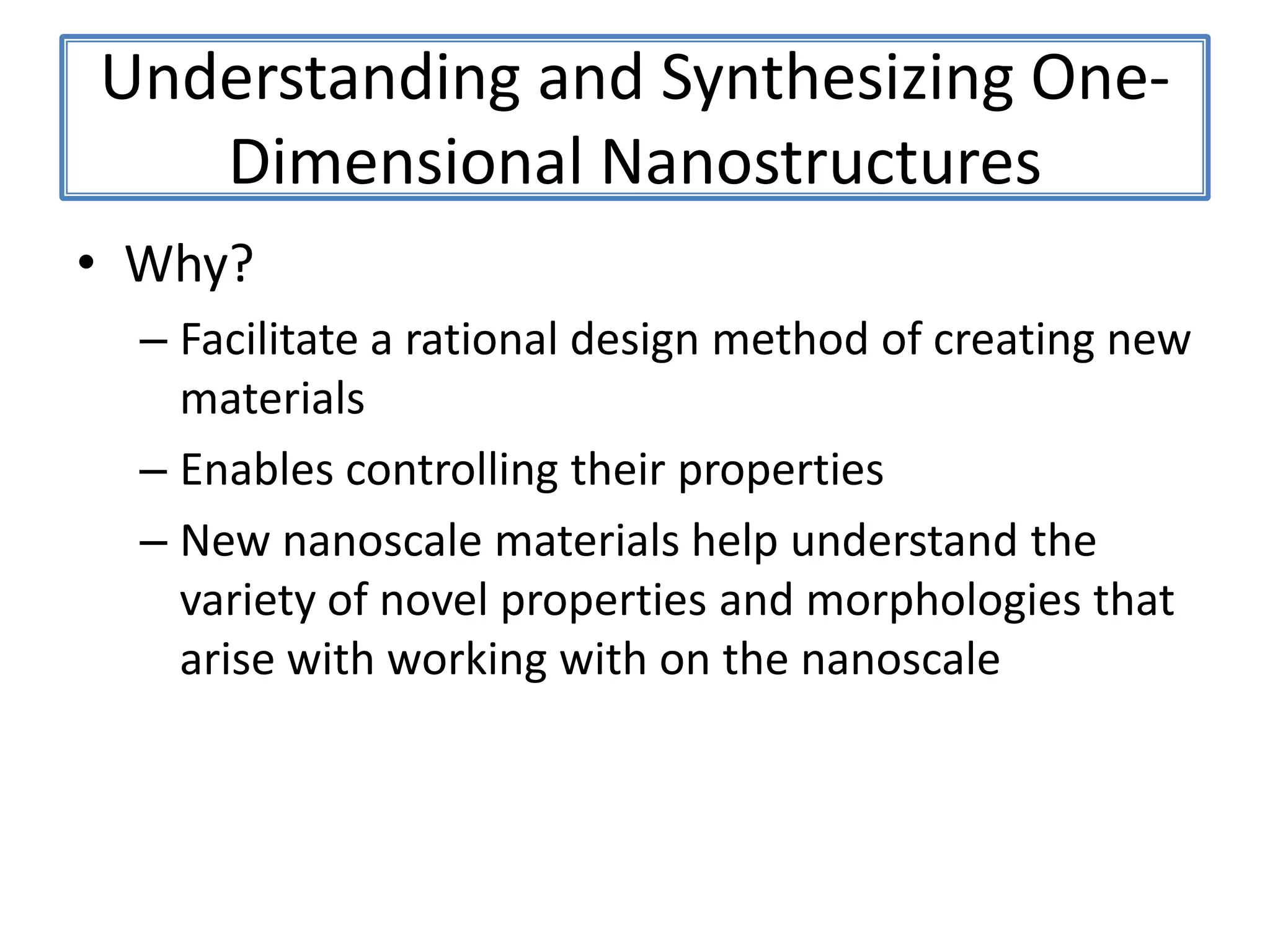 Understanding and Synthesizing One-Dimensional Nanostructures

• Why?
– Facilitate a rational design method of creating new materials
– Enables controlling their properties
– New nanoscale materials help understand the variety of novel properties and morphologies that arise with working with on the nanoscale